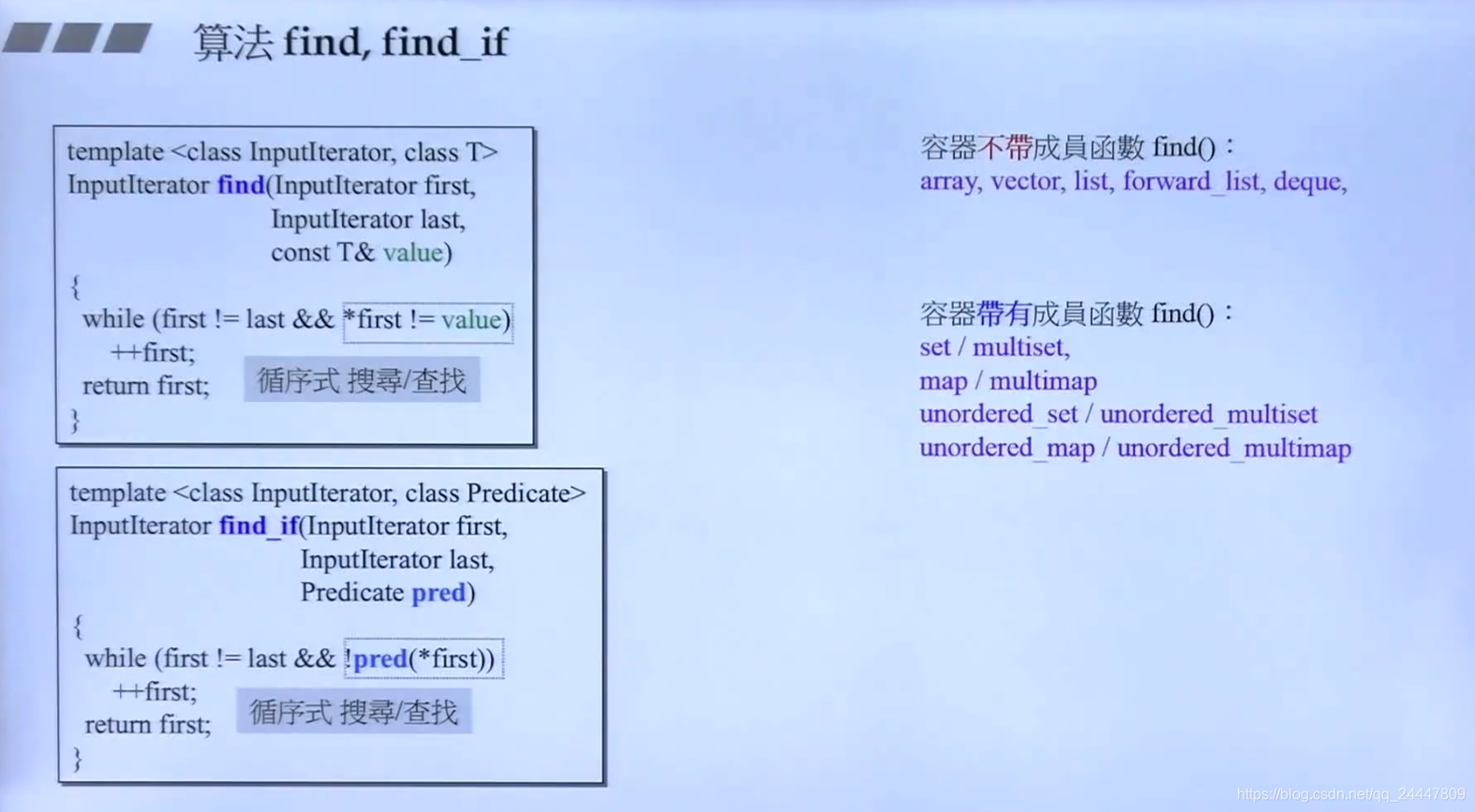 算法 find, find_if

template <class InputIterator, class T>
InputIterator find(InputIterator first,
InputIterator last,
const T& value)
{
while (first != last && *first != value)
++first;
return first;
}

循序式 搜尋/查找

template <class InputIterator, class Predicate>
InputIterator find_if(InputIterator first,
InputIterator last,
Predicate pred)
{
while (first != last && !pred(*first))
++first;
return first;
}

循序式 搜尋/查找

容器不帶成員函數 find()：
array, vector, list, forward_list, deque,

容器帶有成員函數 find()：
set / multiset,
map / multimap
unordered_set / unordered_multiset
unordered_map / unordered_multimap

https://blog.csdn.net/qq_24447809